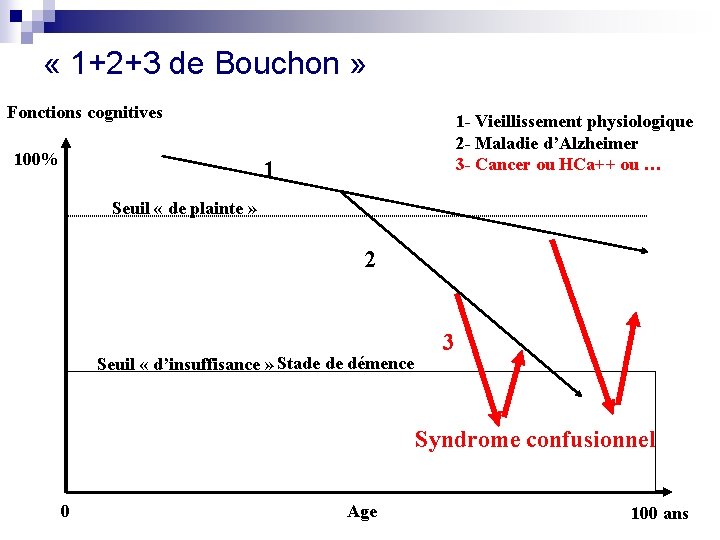 « 1+2+3 de Bouchon »

Fonctions cognitives

1- Vieillissement physiologique
2- Maladie d'Alzheimer
3- Cancer ou HCa++ ou …

100%

1

Seuil « de plainte »

2

3

Seuil « d'insuffisance » Stade de démence

Syndrome confusionnel

0

Age

100 ans